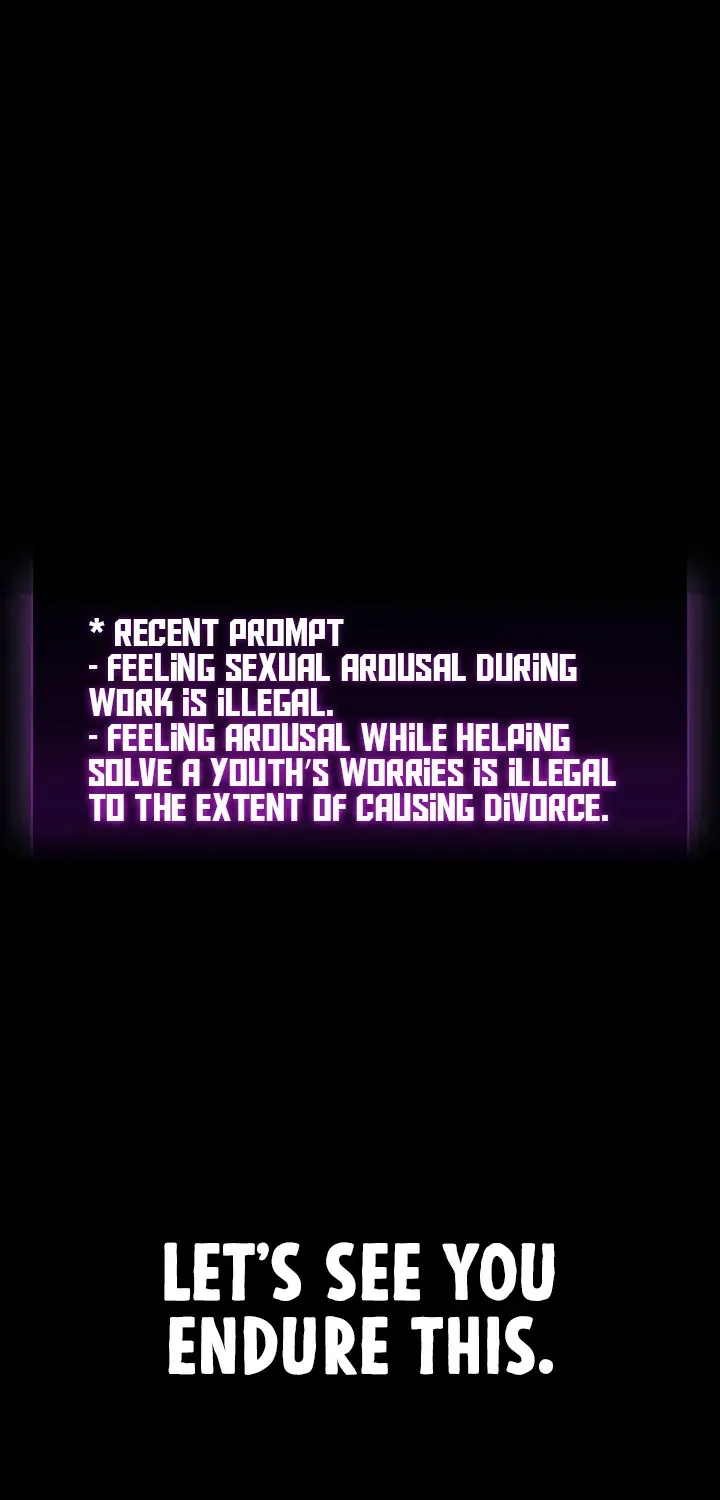 * RECENT PROMPT
- FEELING SEXUAL AROUSAL DURING WORK IS ILLEGAL.
- FEELING AROUSAL WHILE HELPING SOLVE A YOUTH'S WORRIES IS ILLEGAL TO THE EXTENT OF CAUSING DIVORCE.

LET'S SEE YOU ENDURE THIS.